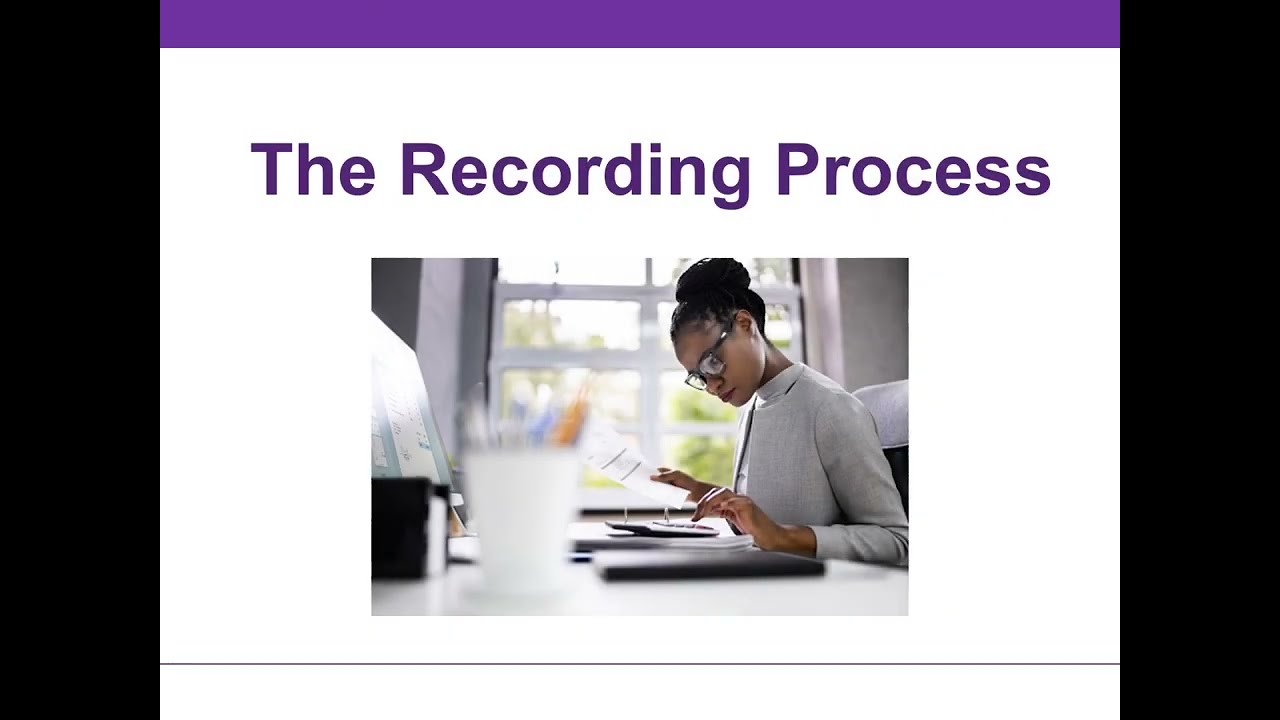 The Recording Process